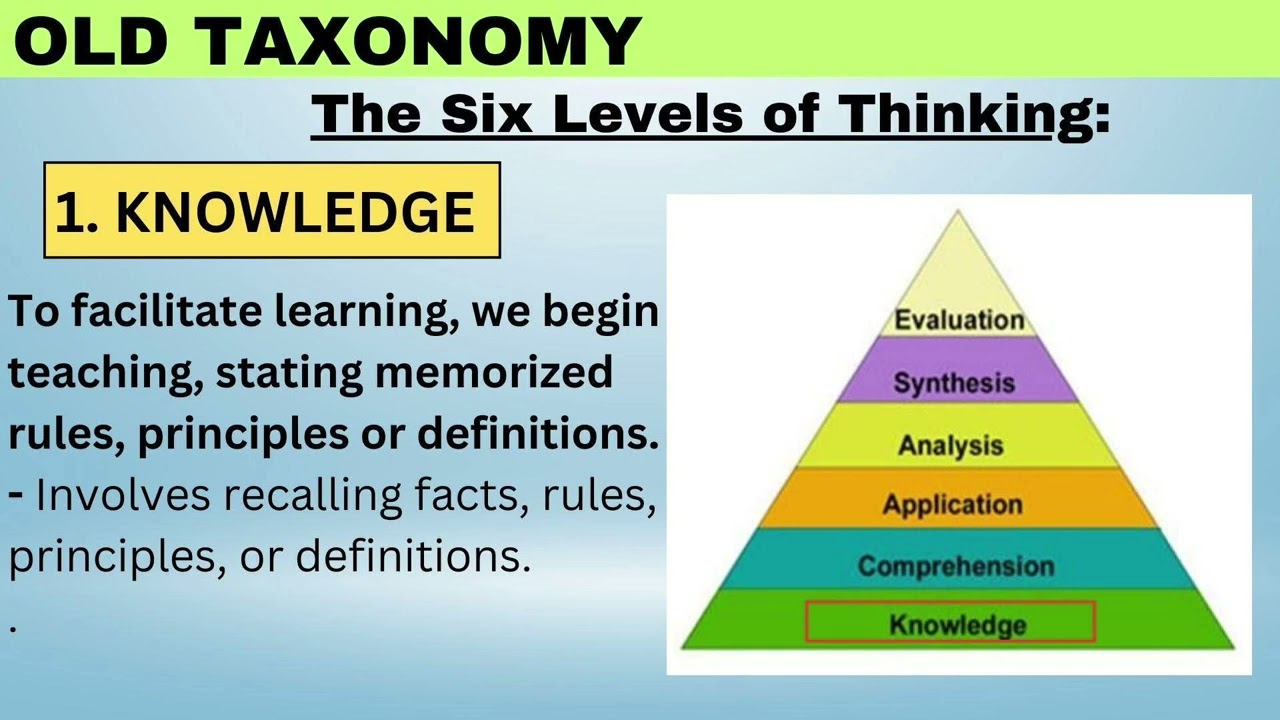 OLD TAXONOMY

The Six Levels of Thinking:

1. KNOWLEDGE

To facilitate learning, we begin teaching, stating memorized rules, principles or definitions.
- Involves recalling facts, rules, principles, or definitions.
.

Evaluation
Synthesis
Analysis
Application
Comprehension
Knowledge